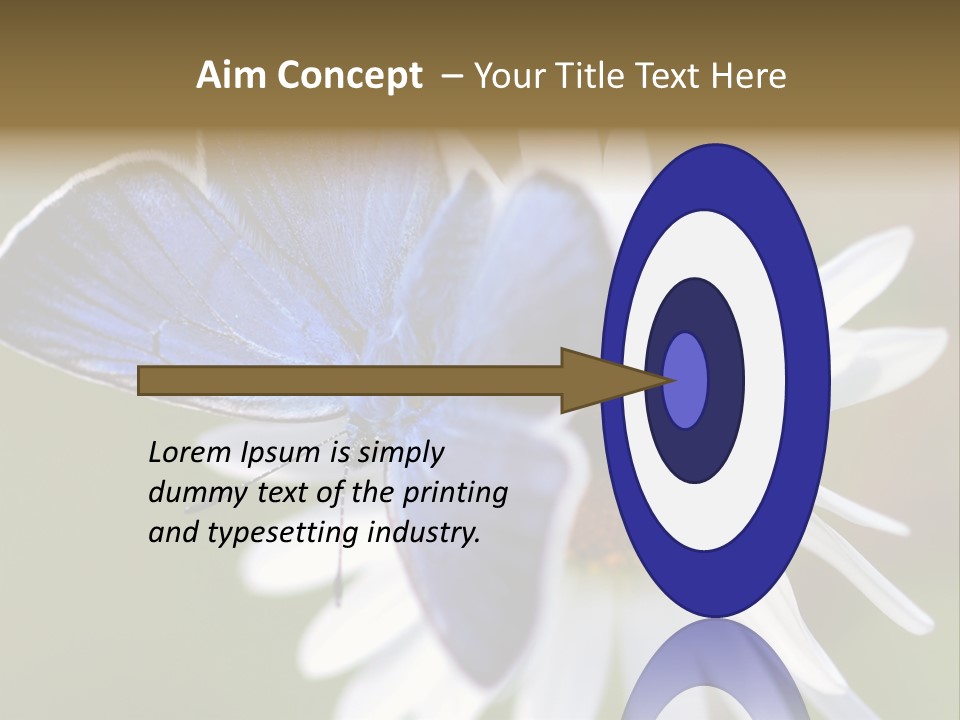 Aim Concept – Your Title Text Here

Lorem Ipsum is simply dummy text of the printing and typesetting industry.